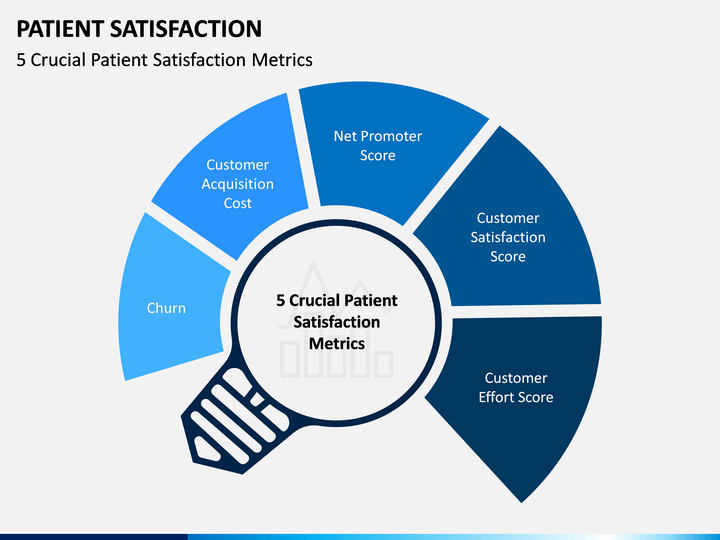 PATIENT SATISFACTION

5 Crucial Patient Satisfaction Metrics

Churn

Customer Acquisition Cost

Net Promoter Score

Customer Satisfaction Score

Customer Effort Score

5 Crucial Patient Satisfaction Metrics